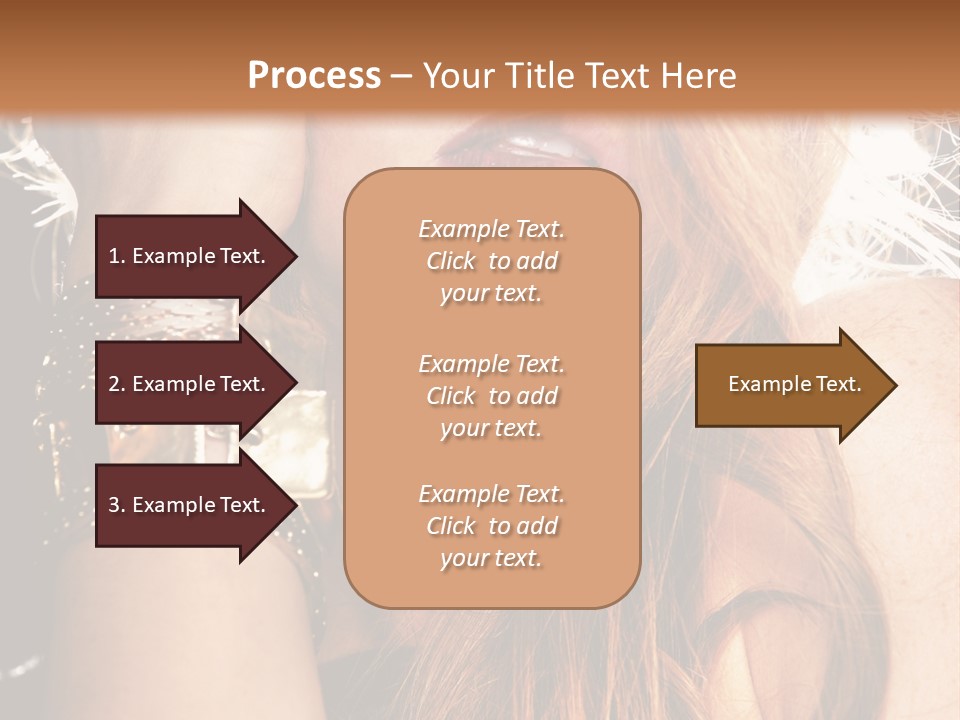 Process – Your Title Text Here

1. Example Text.

2. Example Text.

3. Example Text.

Example Text. Click to add your text.

Example Text. Click to add your text.

Example Text. Click to add your text.

Example Text.